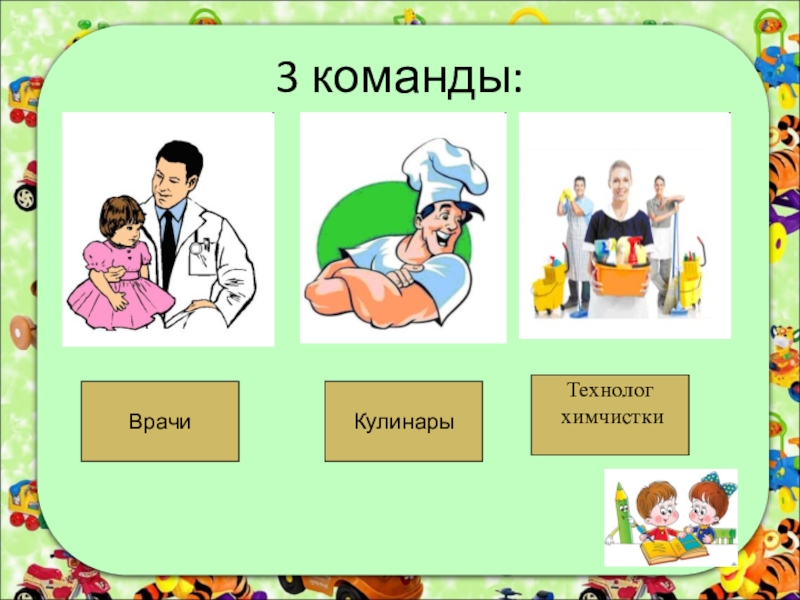 3 команды:

Врачи

Кулинары

Технолог химчистки